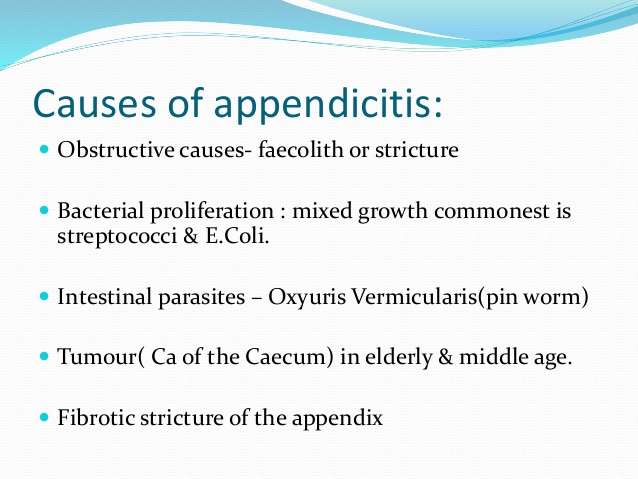 Causes of appendicitis:

- Obstructive causes- faecolith or stricture

- Bacterial proliferation : mixed growth commonest is streptococci & E.Coli.

- Intestinal parasites – Oxyuris Vermicularis(pin worm)

- Tumour( Ca of the Caecum) in elderly & middle age.

- Fibrotic stricture of the appendix